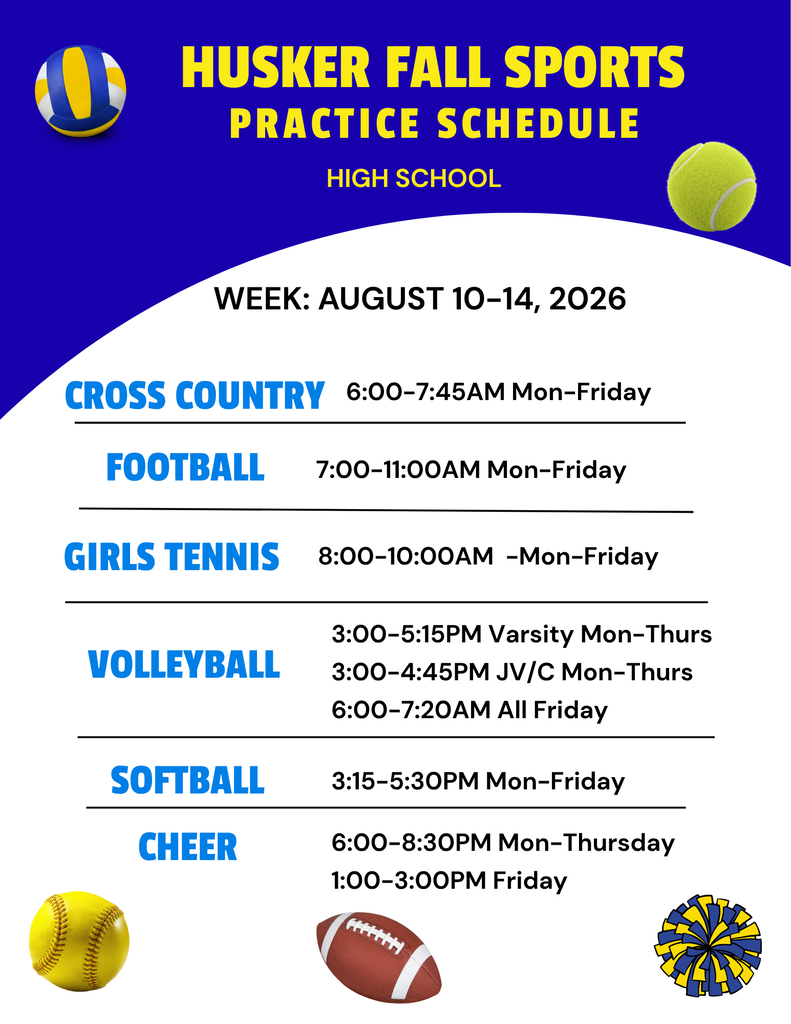 HUSKER FALL SPORTS
PRACTICE SCHEDULE
HIGH SCHOOL

WEEK: AUGUST 10-14, 2026

CROSS COUNTRY 6:00-7:45AM Mon-Friday

FOOTBALL 7:00-11:00AM Mon-Friday

GIRLS TENNIS 8:00-10:00AM -Mon-Friday

VOLLEYBALL
3:00-5:15PM Varsity Mon-Thurs
3:00-4:45PM JV/C Mon-Thurs
6:00-7:20AM All Friday

SOFTBALL 3:15-5:30PM Mon-Friday

CHEER
6:00-8:30PM Mon-Thursday
1:00-3:00PM Friday